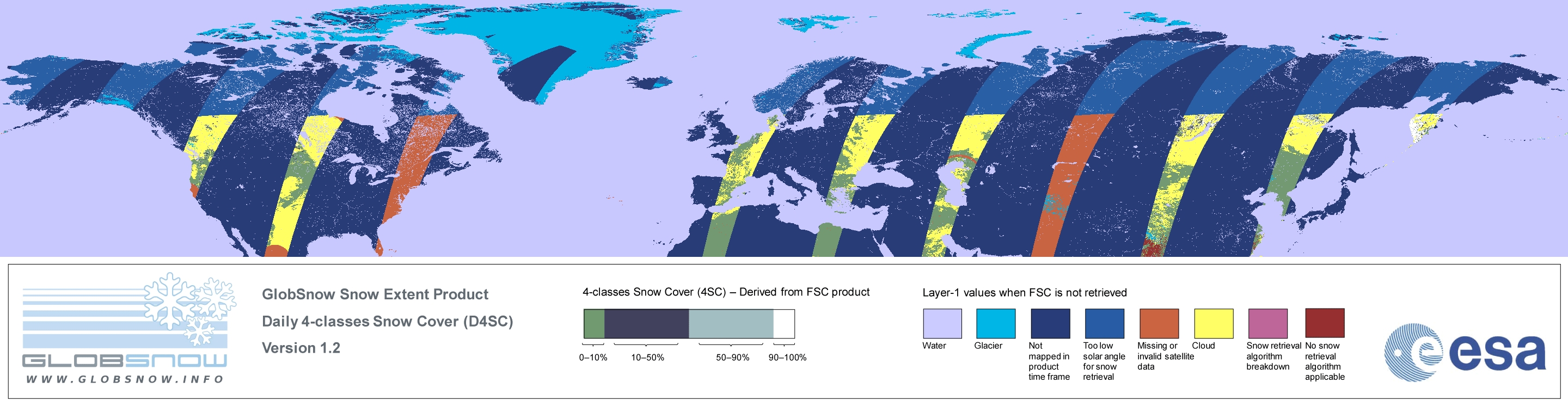 GLOBSNOW
WWW.GLOBSNOW.INFO

GlobSnow Snow Extent Product
Daily 4-classes Snow Cover (D4SC)
Version 1.2

4-classes Snow Cover (4SC) – Derived from FSC product

0–10%
10–50%
50–90%
90–100%

Layer-1 values when FSC is not retrieved

Water
Glacier
Not mapped in product time frame
Too low solar angle for snow retrieval
Missing or invalid satellite data
Cloud
Snow retrieval algorithm breakdown
No snow retrieval algorithm applicable

esa